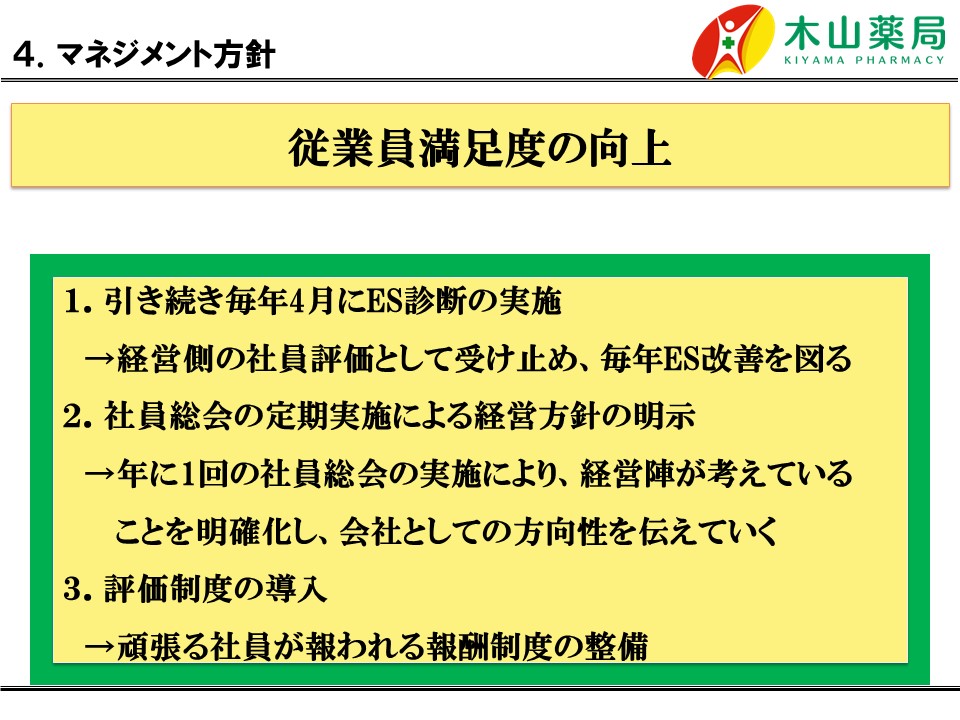 4. マネジメント方針

木山薬局
KIYAMA PHARMACY

従業員満足度の向上

1. 引き続き毎年4月にES診断の実施
→経営側の社員評価として受け止め、毎年ES改善を図る
2. 社員総会の定期実施による経営方針の明示
→年に1回の社員総会の実施により、経営陣が考えていることを明確化し、会社としての方向性を伝えていく
3. 評価制度の導入
→頑張る社員が報われる報酬制度の整備